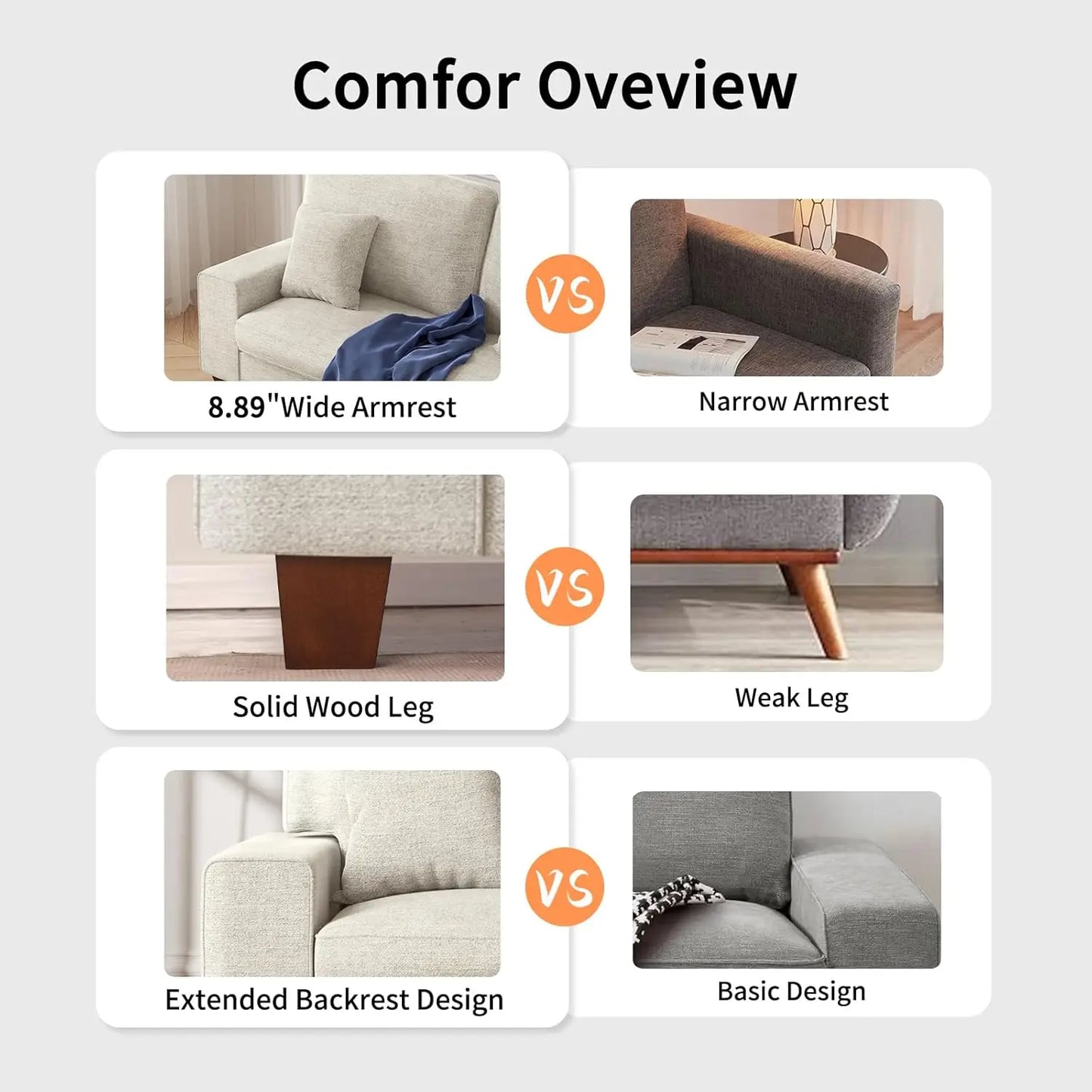 Comfor Oveview

8.89"Wide Armrest

VS

Narrow Armrest

Solid Wood Leg

VS

Weak Leg

Extended Backrest Design

VS

Basic Design